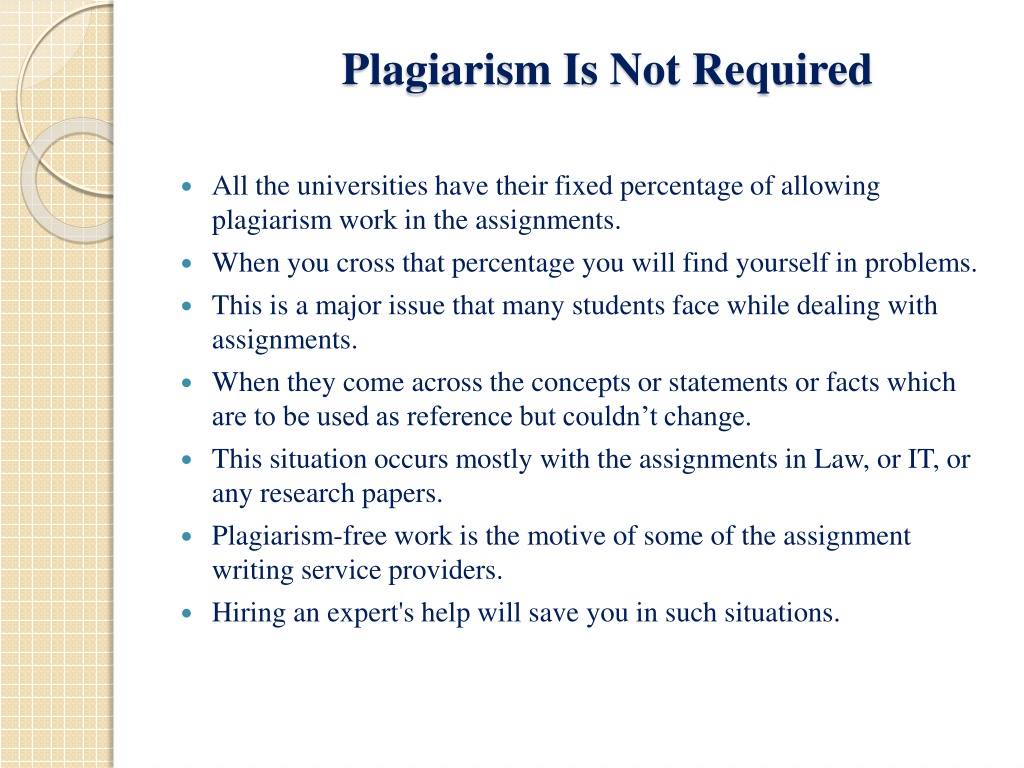 Plagiarism Is Not Required

- All the universities have their fixed percentage of allowing plagiarism work in the assignments.
- When you cross that percentage you will find yourself in problems.
- This is a major issue that many students face while dealing with assignments.
- When they come across the concepts or statements or facts which are to be used as reference but couldn’t change.
- This situation occurs mostly with the assignments in Law, or IT, or any research papers.
- Plagiarism-free work is the motive of some of the assignment writing service providers.
- Hiring an expert's help will save you in such situations.